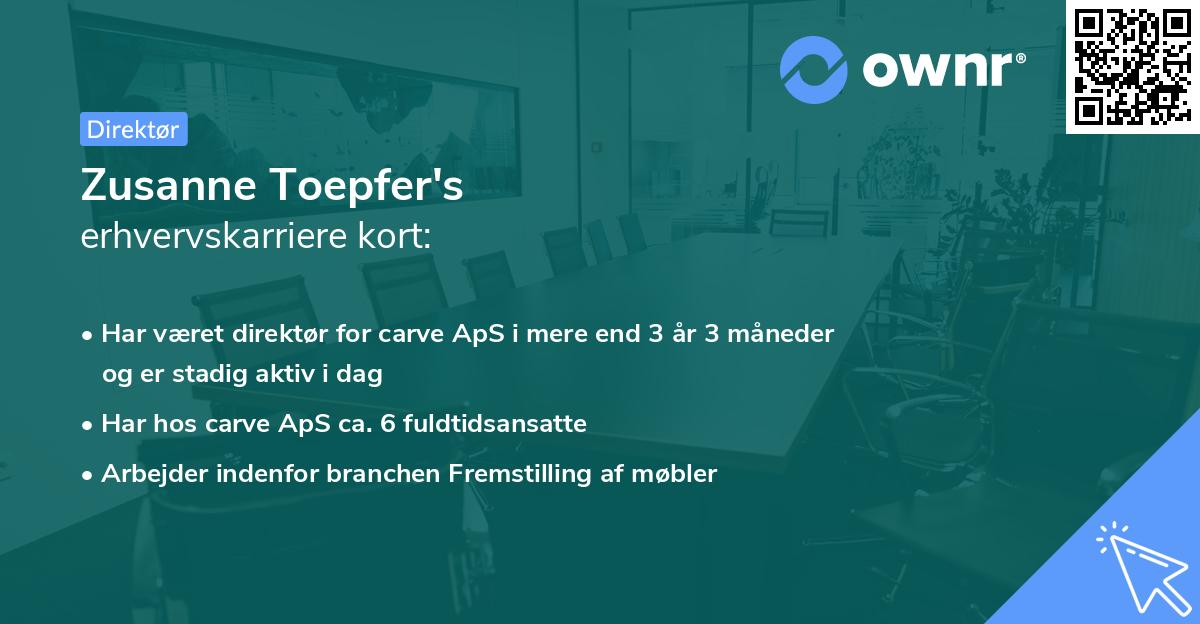 ownr®

Direktør

Zusanne Toepfer's
erhvervskarriere kort:

• Har været direktør for carve ApS i mere end 3 år 3 måneder og er stadig aktiv i dag
• Har hos carve ApS ca. 6 fuldtidsansatte
• Arbejder indenfor branchen Fremstilling af møbler